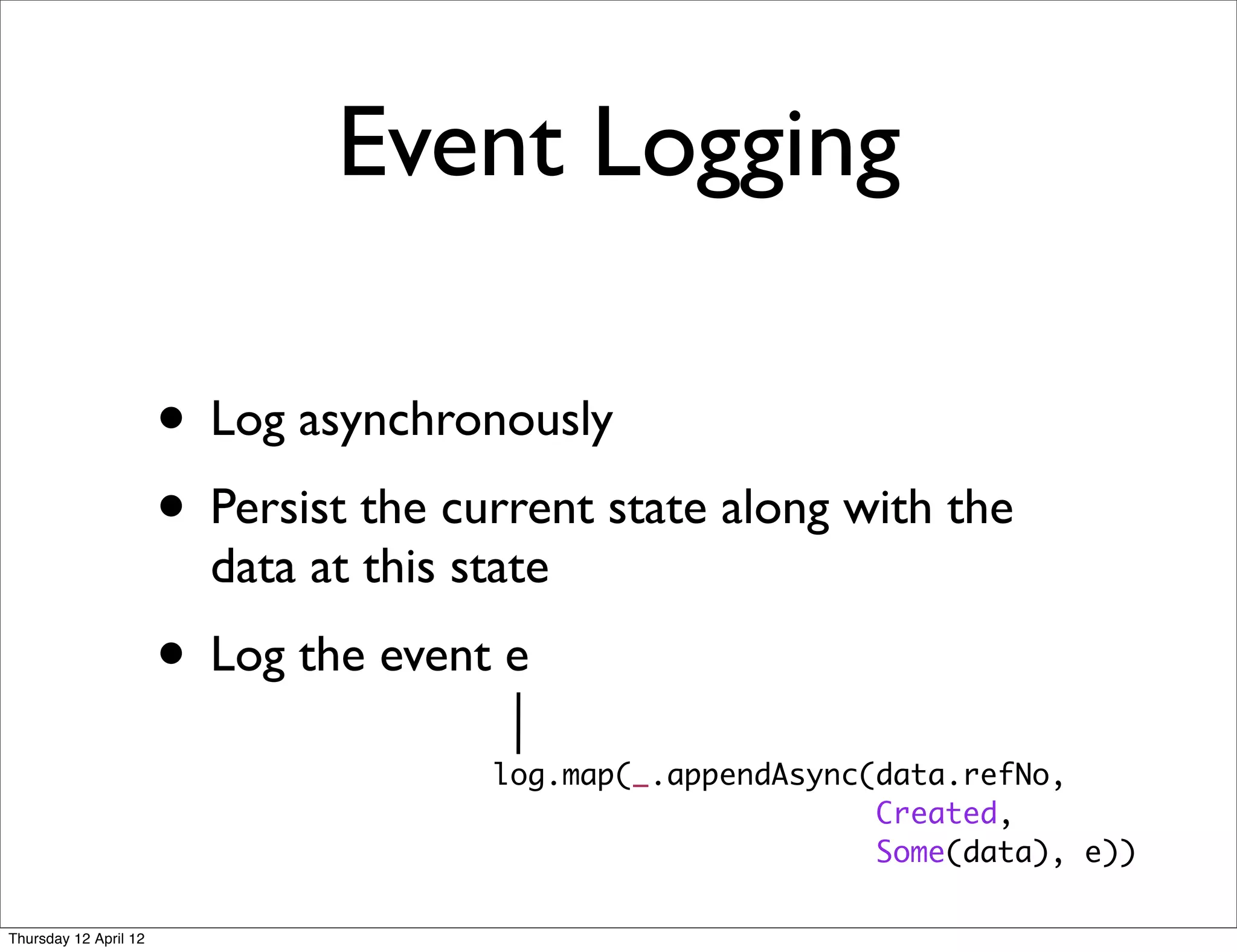 Event Logging

• Log asynchronously

• Persist the current state along with the data at this state

• Log the event e

log.map(_.appendAsync(data.refNo,
Created,
Some(data), e))

Thursday 12 April 12